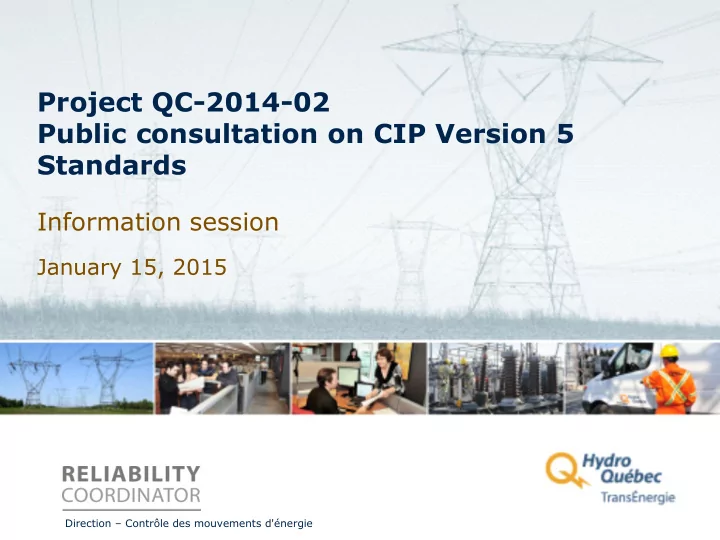 Project QC-2014-02
Public consultation on CIP Version 5 Standards

Information session

January 15, 2015

RELIABILITY
COORDINATOR

Direction – Contrôle des mouvements d'énergie

Hydro Québec
TransÉnergie